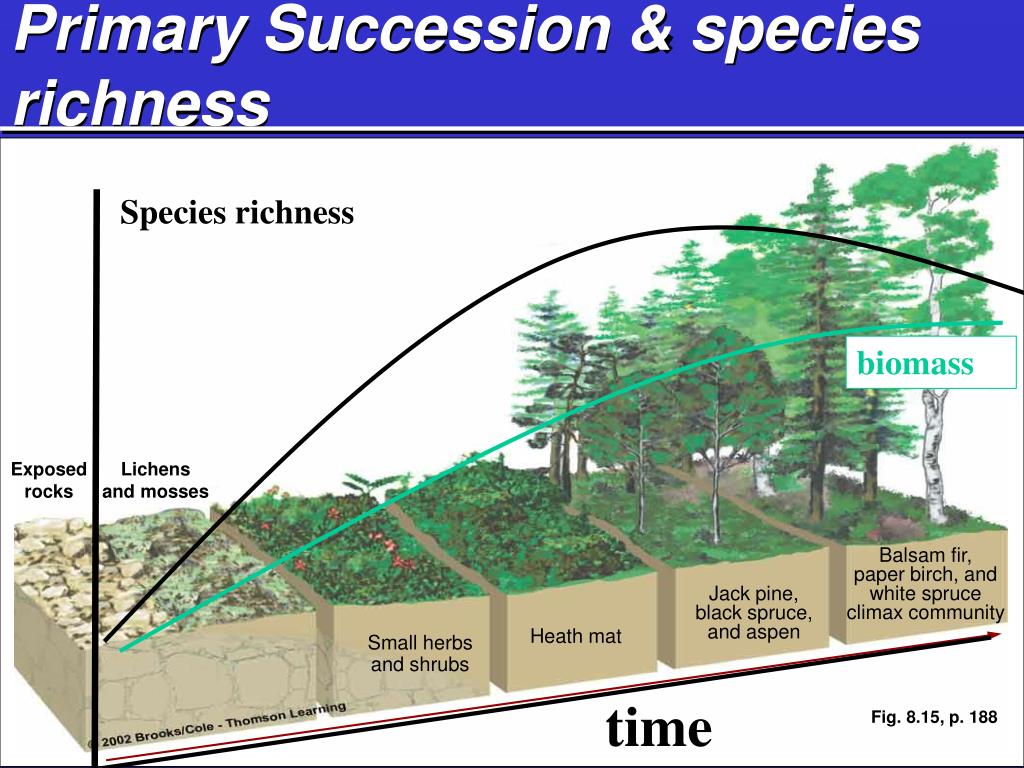 Primary Succession & species richness

Species richness

biomass

Exposed rocks

Lichens and mosses

Small herbs and shrubs

Heath mat

Jack pine, black spruce, and aspen

Balsam fir, paper birch, and white spruce climax community

© 2002 Brooks/Cole - Thomson Learning

time

Fig. 8.15, p. 188